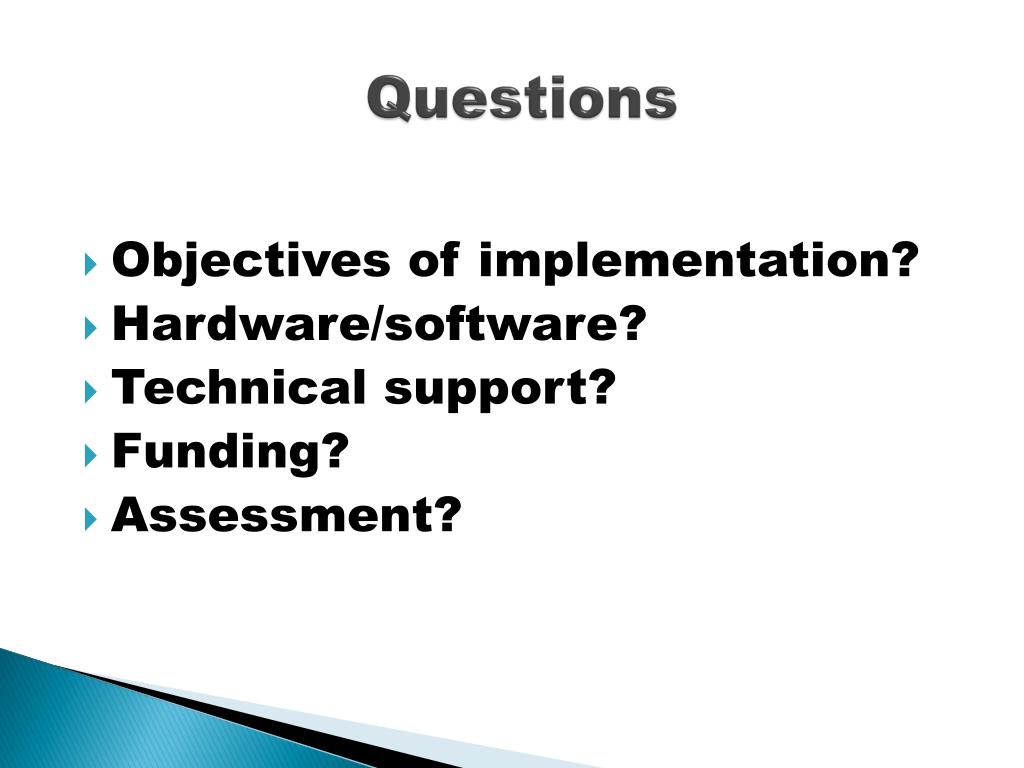 Questions

Objectives of implementation?
Hardware/software?
Technical support?
Funding?
Assessment?